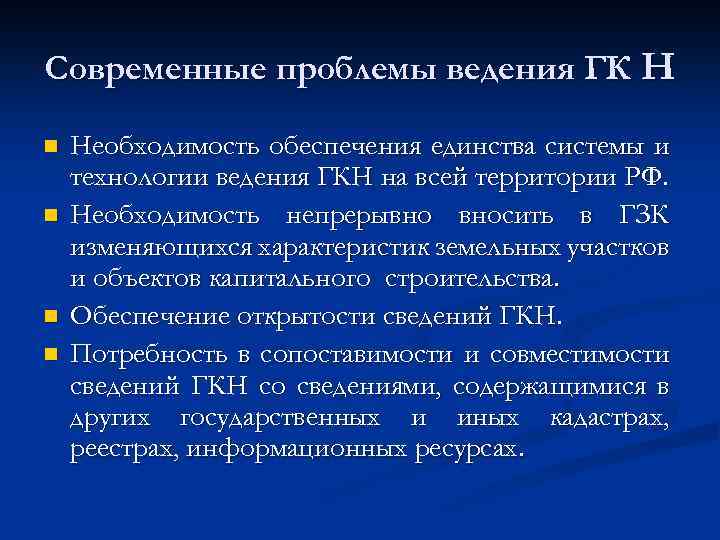 Современные проблемы ведения ГК Н

Необходимость обеспечения единства системы и технологии ведения ГКН на всей территории РФ.

Необходимость непрерывно вносить в ГЗК изменяющихся характеристик земельных участков и объектов капитального строительства.

Обеспечение открытости сведений ГКН.

Потребность в сопоставимости и совместимости сведений ГКН со сведениями, содержащимися в других государственных и иных кадастрах, реестрах, информационных ресурсах.